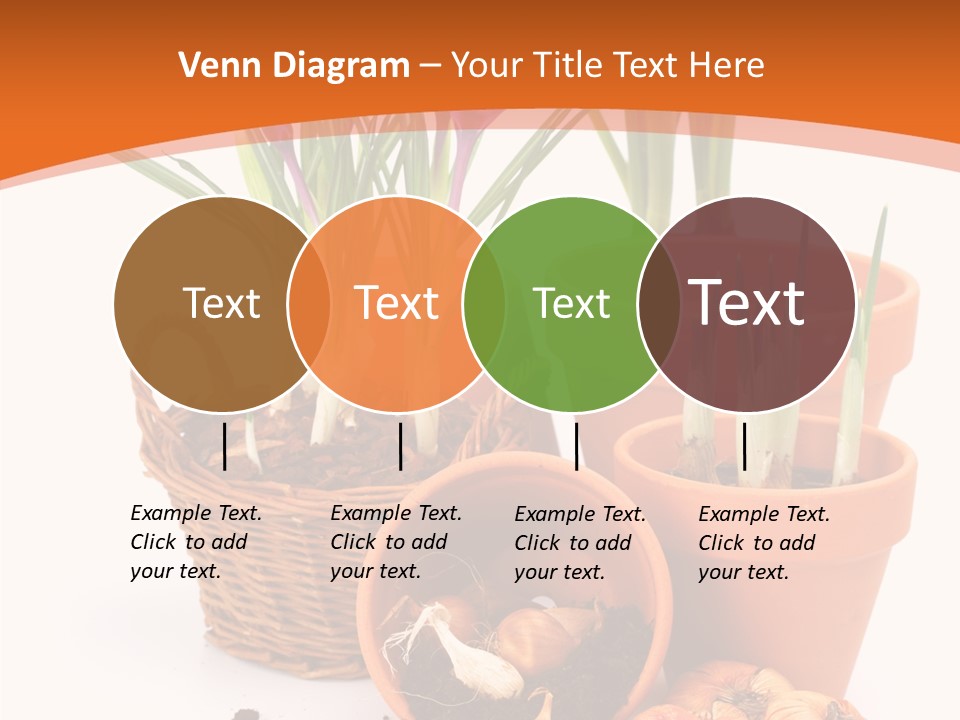 Venn Diagram – Your Title Text Here

Text

Text

Text

Text

Example Text. Click to add your text.

Example Text. Click to add your text.

Example Text. Click to add your text.

Example Text. Click to add your text.